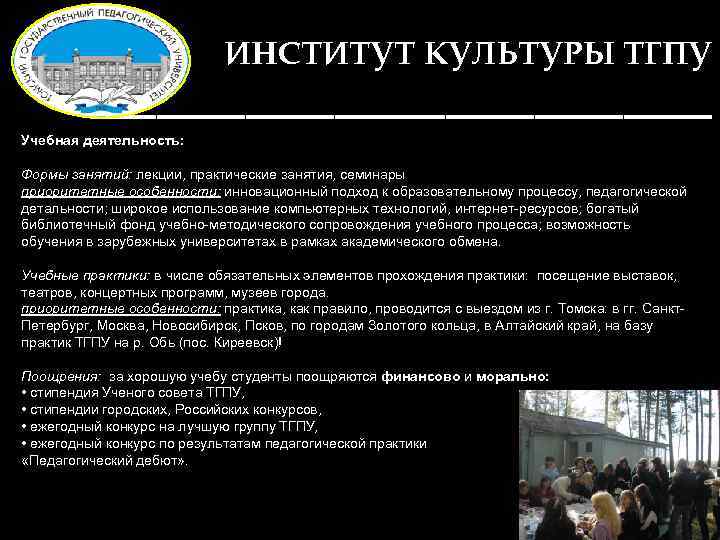 ТОМСКИЙ ГОСУДАРСТВЕННЫЙ ПЕДАГОГИЧЕСКИЙ УНИВЕРСИТЕТ

ИНСТИТУТ КУЛЬТУРЫ ТГПУ

Учебная деятельность:

Формы занятий: лекции, практические занятия, семинары
приоритетные особенности: инновационный подход к образовательному процессу, педагогической детальности; широкое использование компьютерных технологий, интернет-ресурсов; богатый библиотечный фонд учебно-методического сопровождения учебного процесса; возможность обучения в зарубежных университетах в рамках академического обмена.

Учебные практики: в числе обязательных элементов прохождения практики: посещение выставок, театров, концертных программ, музеев города.
приоритетные особенности: практика, как правило, проводится с выездом из г. Томска: в гг. Санкт-Петербург, Москва, Новосибирск, Псков, по городам Золотого кольца, в Алтайский край, на базу практик ТГПУ на р. Обь (пос. Киреевск)!

Поощрения: за хорошую учебу студенты поощряются финансово и морально:
• стипендия Ученого совета ТГПУ,
• стипендии городских, Российских конкурсов,
• ежегодный конкурс на лучшую группу ТГПУ,
• ежегодный конкурс по результатам педагогической практики «Педагогический дебют».